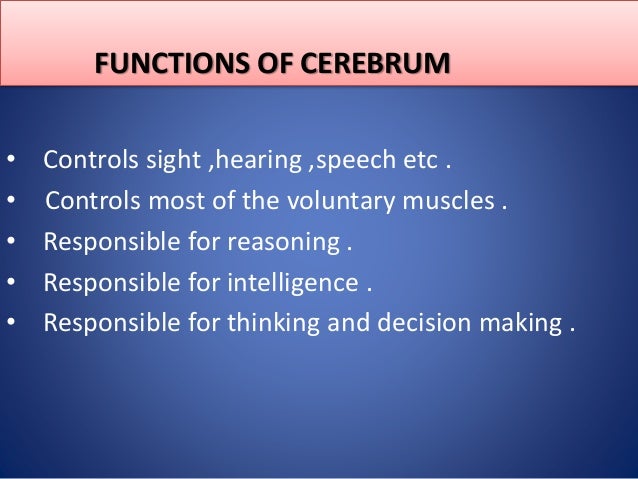 FUNCTIONS OF CEREBRUM

• Controls sight ,hearing ,speech etc .
• Controls most of the voluntary muscles .
• Responsible for reasoning .
• Responsible for intelligence .
• Responsible for thinking and decision making .